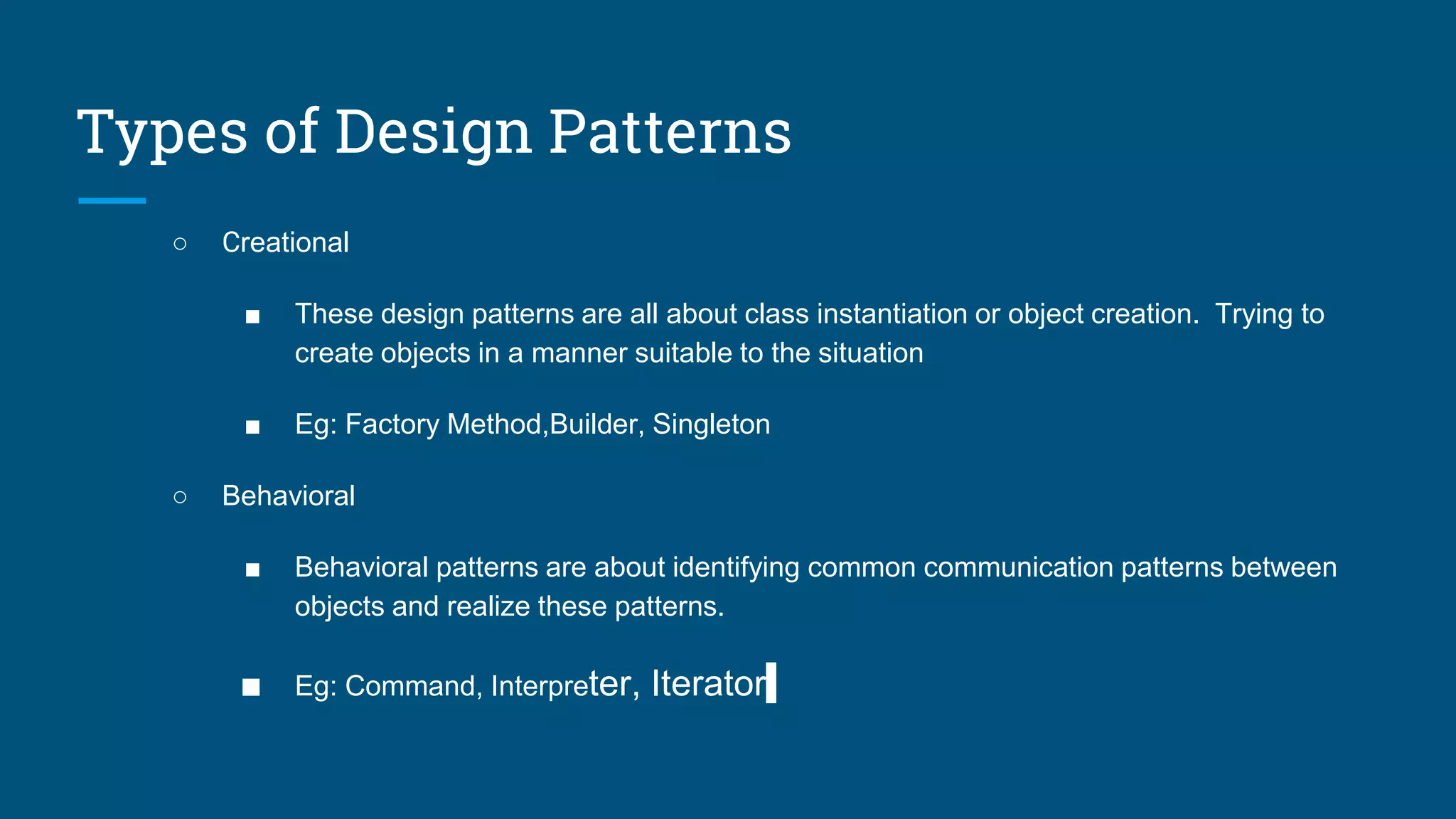 Types of Design Patterns

○ Creational

■ These design patterns are all about class instantiation or object creation. Trying to create objects in a manner suitable to the situation

■ Eg: Factory Method,Builder, Singleton

○ Behavioral

■ Behavioral patterns are about identifying common communication patterns between objects and realize these patterns.

■ Eg: Command, Interpreter, Iterator